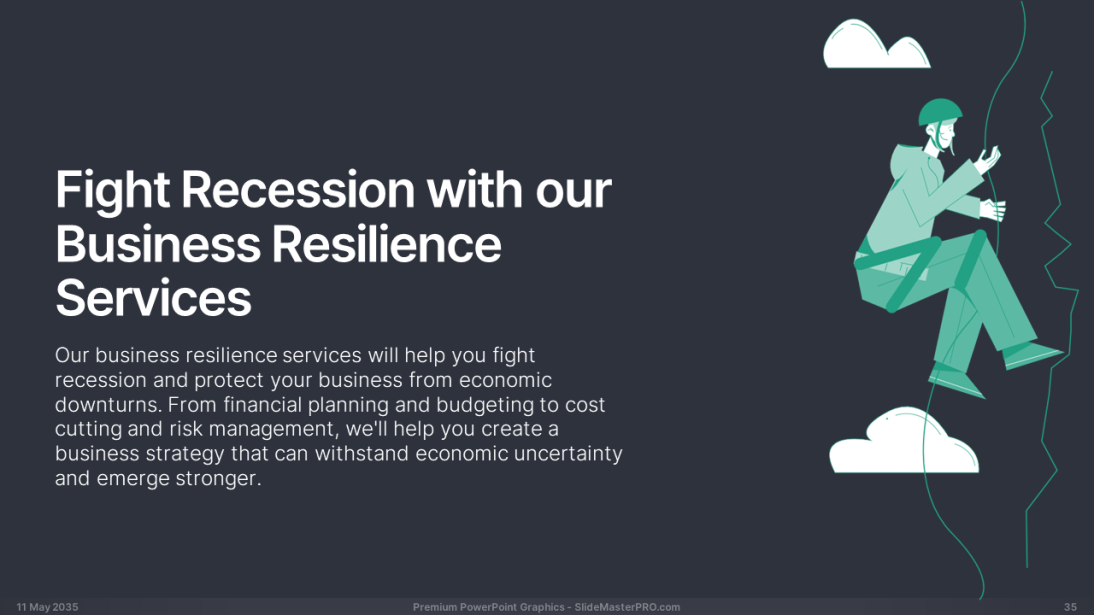 Fight Recession with our Business Resilience Services

Our business resilience services will help you fight recession and protect your business from economic downturns. From financial planning and budgeting to cost cutting and risk management, we'll help you create a business strategy that can withstand economic uncertainty and emerge stronger.

11 May 2035

Premium PowerPoint Graphics - SlideMasterPRO.com

35